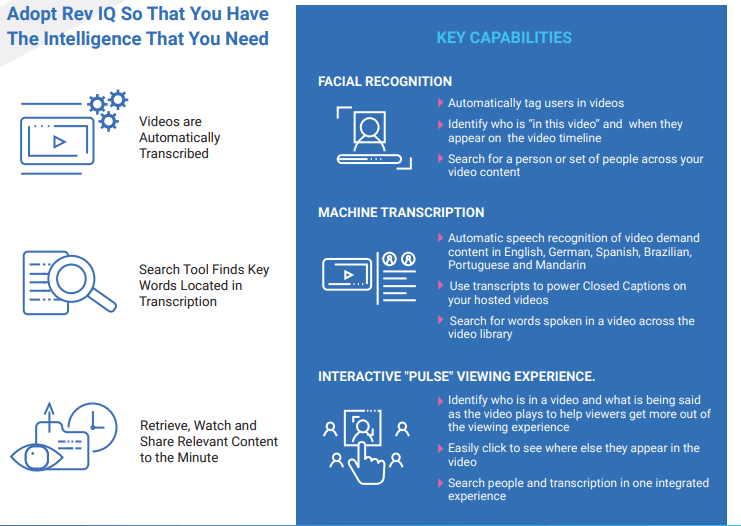 Adopt Rev IQ So That You Have The Intelligence That You Need

Videos are Automatically Transcribed

Search Tool Finds Key Words Located in Transcription

Retrieve, Watch and Share Relevant Content to the Minute

KEY CAPABILITIES

FACIAL RECOGNITION

Automatically tag users in videos

Identify who is "in this video" and when they appear on the video timeline

Search for a person or set of people across your video content

MACHINE TRANSCRIPTION

Automatic speech recognition of video demand content in English, German, Spanish, Brazilian, Portuguese and Mandarin

Use transcripts to power Closed Captions on your hosted videos

Search for words spoken in a video across the video library

INTERACTIVE "PULSE" VIEWING EXPERIENCE.

Identify who is in a video and what is being said as the video plays to help viewers get more out of the viewing experience

Easily click to see where else they appear in the video

Search people and transcription in one integrated experience